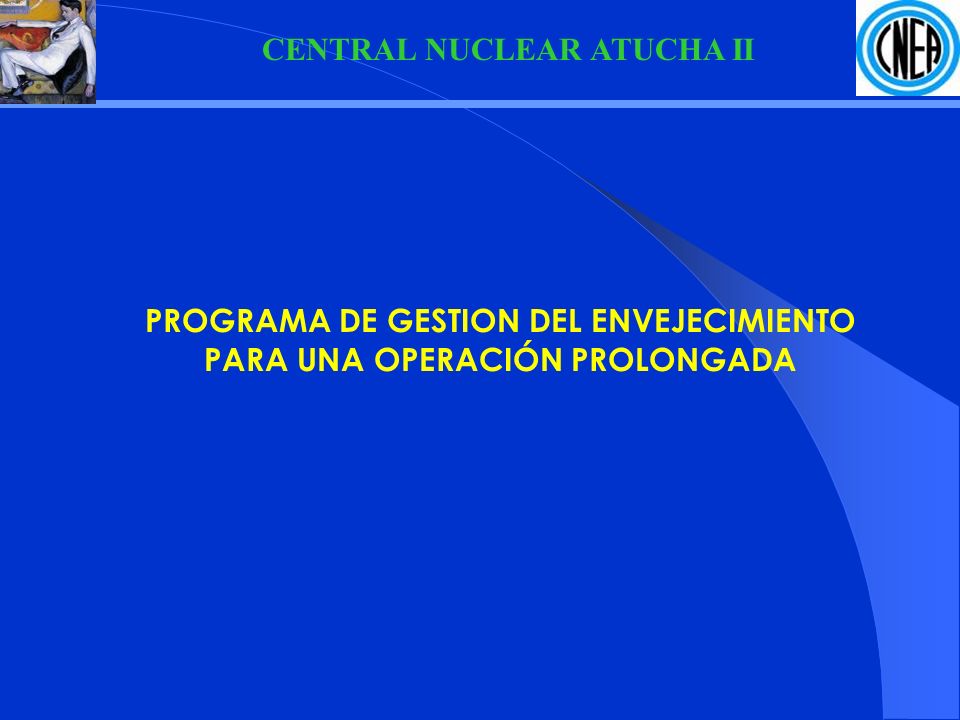 CENTRAL NUCLEAR ATUCHA II

CNEA

PROGRAMA DE GESTION DEL ENVEJECIMIENTO PARA UNA OPERACIÓN PROLONGADA